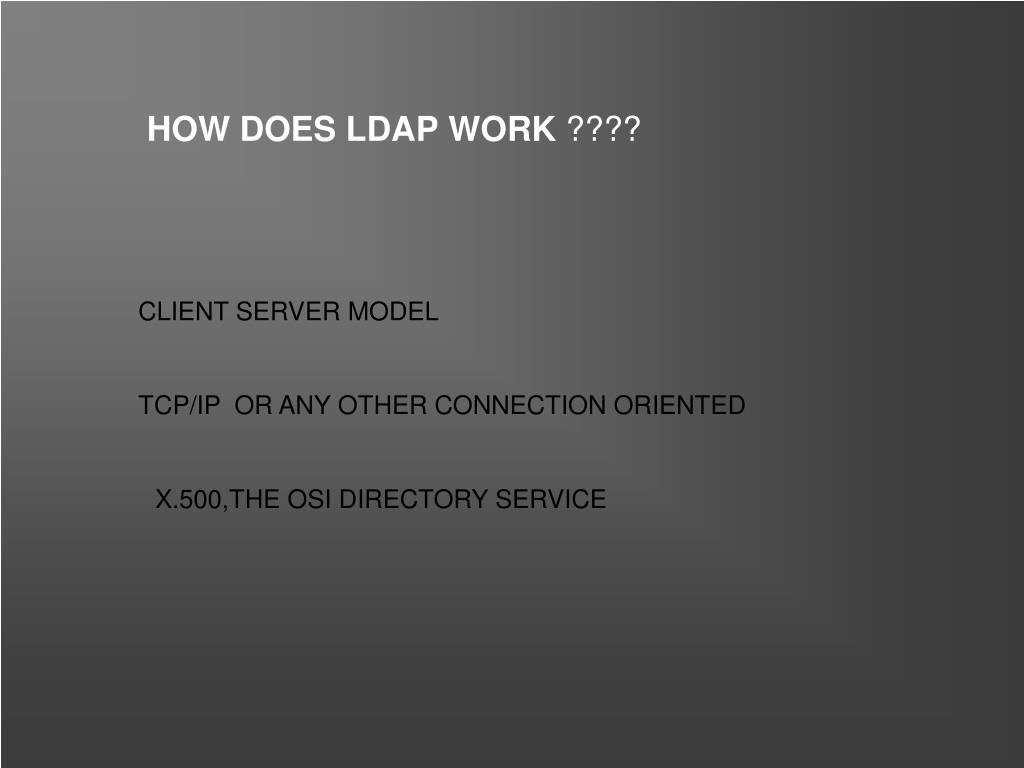 HOW DOES LDAP WORK ????

CLIENT SERVER MODEL

TCP/IP OR ANY OTHER CONNECTION ORIENTED

X.500,THE OSI DIRECTORY SERVICE